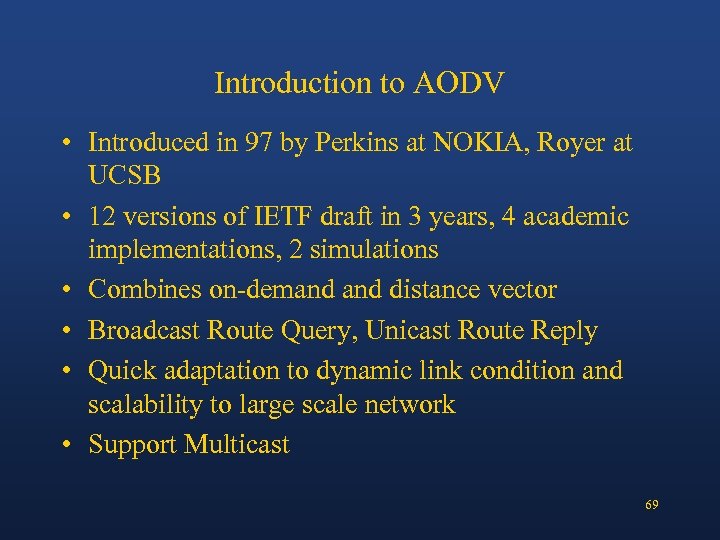 Introduction to AODV

• Introduced in 97 by Perkins at NOKIA, Royer at UCSB
• 12 versions of IETF draft in 3 years, 4 academic implementations, 2 simulations
• Combines on-demand and distance vector
• Broadcast Route Query, Unicast Route Reply
• Quick adaptation to dynamic link condition and scalability to large scale network
• Support Multicast

69